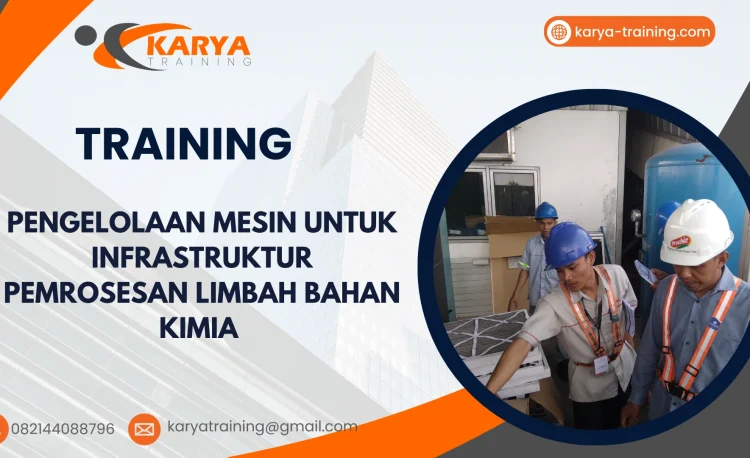 KARYA
TRAINING

karya-training.com

TRAINING

PENGELOLAAN MESIN UNTUK INFRASTRUKTUR PEMROSESAN LIMBAH BAHAN KIMIA

082144088796

karyatraining@gmail.com